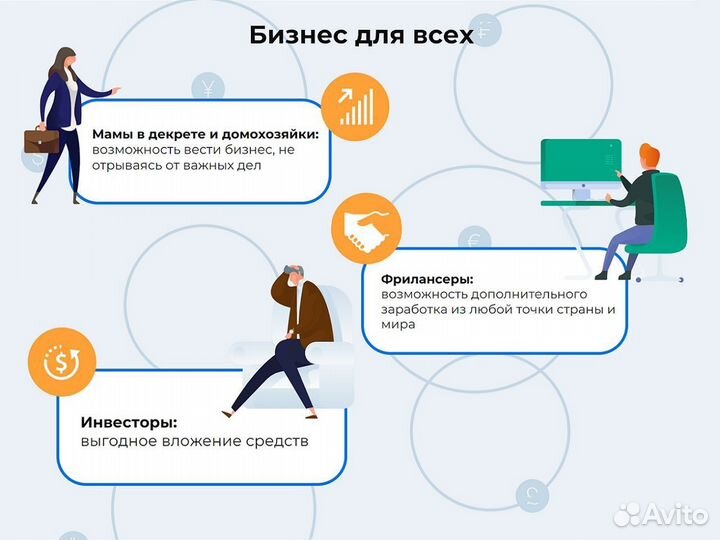 Бизнес для всех

Мамы в декрете и домохозяйки:
возможность вести бизнес, не отрываясь от важных дел

Фрилансеры:
возможность дополнительного заработка из любой точки страны и мира

Инвесторы:
выгодное вложение средств

Avito